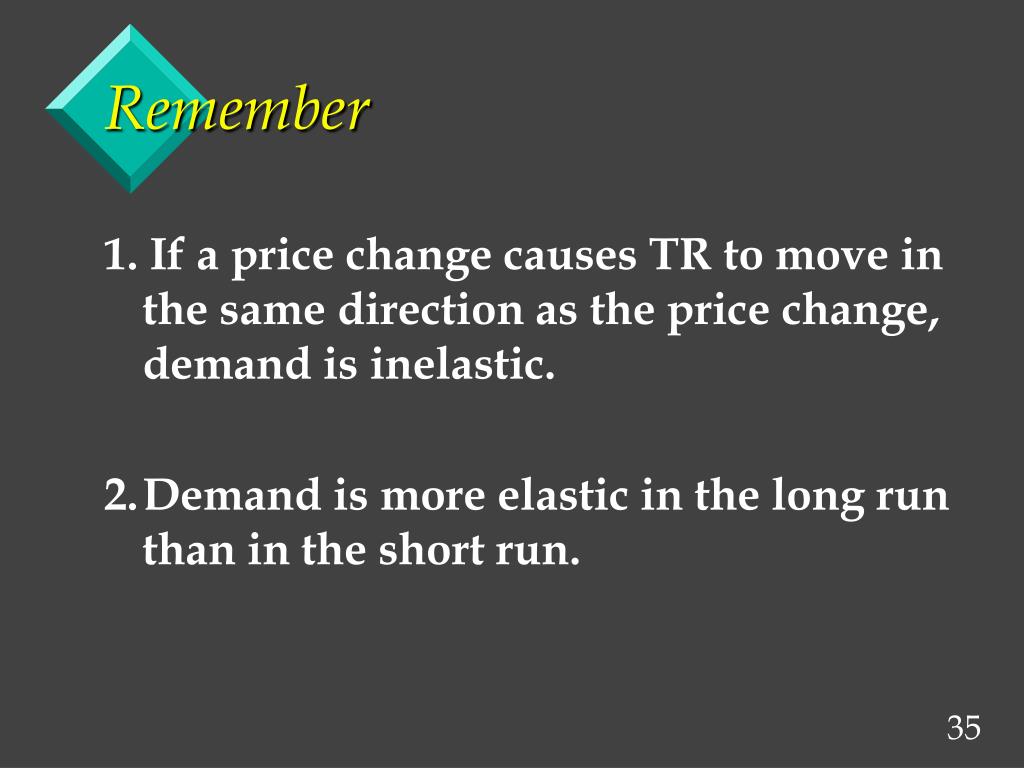 Remember

1. If a price change causes TR to move in the same direction as the price change, demand is inelastic.

2. Demand is more elastic in the long run than in the short run.

35